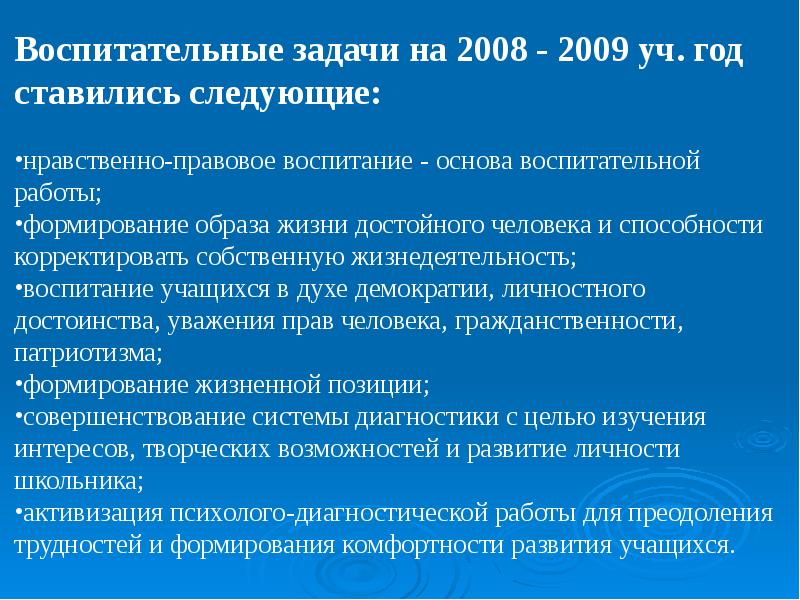 Воспитательные задачи на 2008 - 2009 уч. год ставились следующие:

•нравственно-правовое воспитание - основа воспитательной работы;
•формирование образа жизни достойного человека и способности корректировать собственную жизнедеятельность;
•воспитание учащихся в духе демократии, личностного достоинства, уважения прав человека, гражданственности, патриотизма;
•формирование жизненной позиции;
•совершенствование системы диагностики с целью изучения интересов, творческих возможностей и развитие личности школьника;
•активизация психолого-диагностической работы для преодоления трудностей и формирования комфортности развития учащихся.